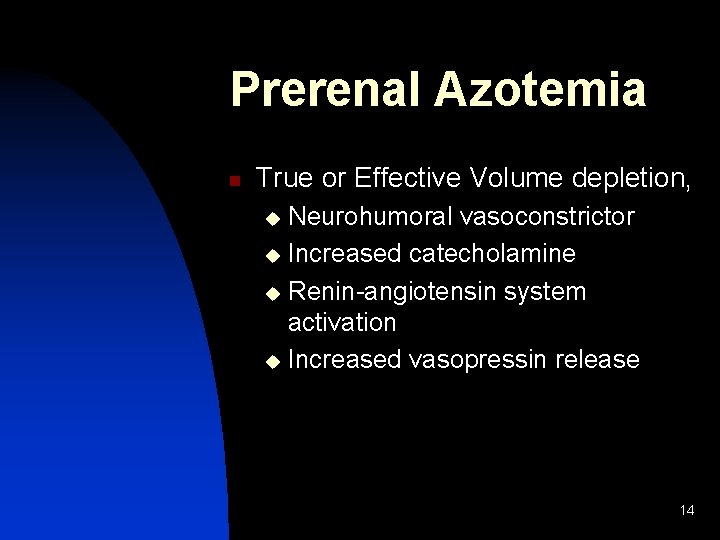 Prerenal Azotemia

True or Effective Volume depletion,

Neurohumoral vasoconstrictor

Increased catecholamine

Renin-angiotensin system activation

Increased vasopressin release

14